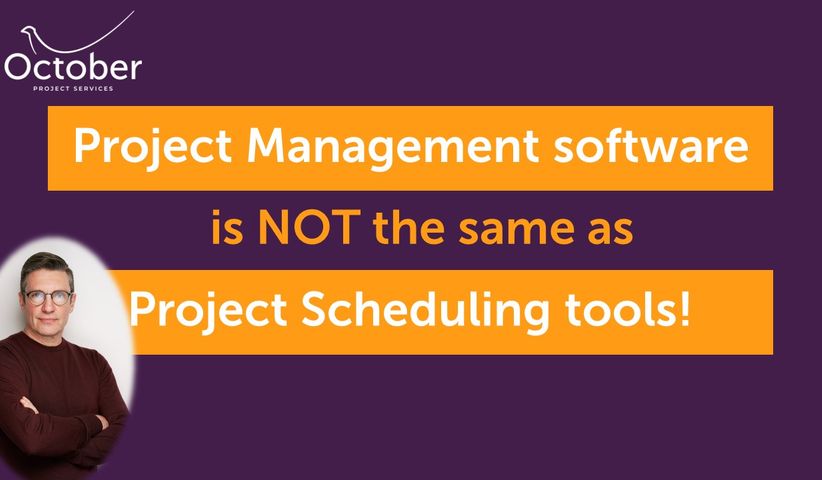 October
PROJECT SERVICES

Project Management software
is NOT the same as
Project Scheduling tools!